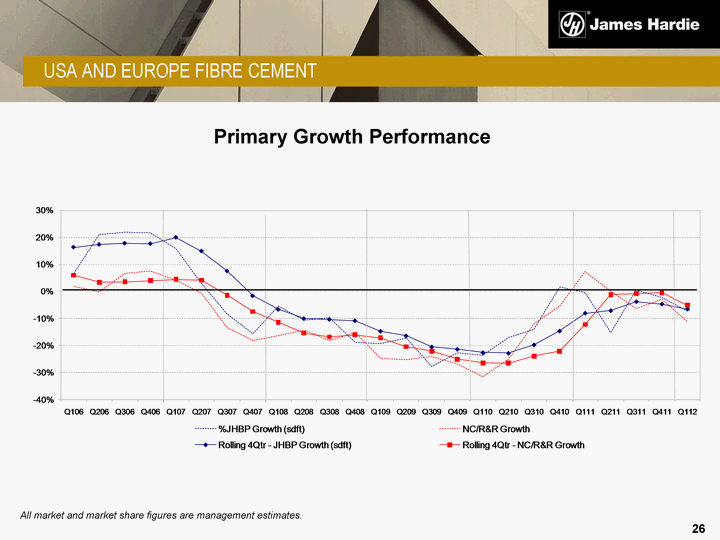 James Hardie

USA AND EUROPE FIBRE CEMENT

Primary Growth Performance

30%
20%
10%
0%
-10%
-20%
-30%
-40%

Q106 Q206 Q306 Q406 Q107 Q207 Q307 Q407 Q108 Q208 Q308 Q408 Q109 Q209 Q309 Q409 Q110 Q210 Q310 Q410 Q111 Q211 Q311 Q411 Q112

%JHBP Growth (sdft)
NC/R&R Growth
Rolling 4Qtr - JHBP Growth (sdft)
Rolling 4Qtr - NC/R&R Growth

All market and market share figures are management estimates.

26